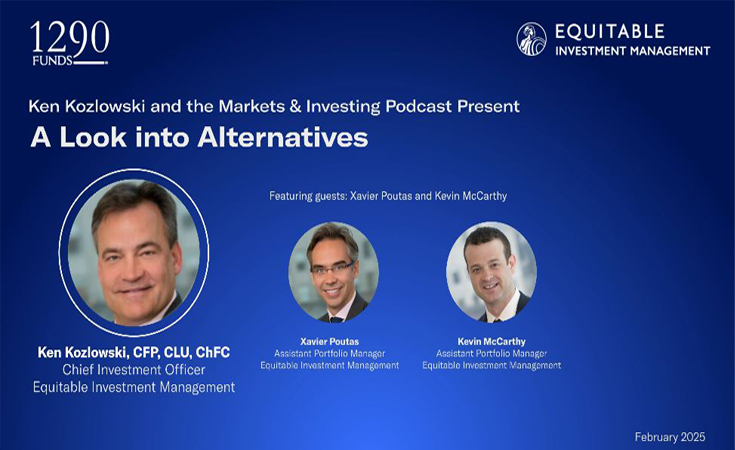 1290 FUNDS

EQUITABLE
INVESTMENT MANAGEMENT

Ken Kozlowski and the Markets & Investing Podcast Present
A Look into Alternatives

Featuring guests: Xavier Poutas and Kevin McCarthy

Ken Kozlowski, CFP, CLU, ChFC
Chief Investment Officer
Equitable Investment Management

Xavier Poutas
Assistant Portfolio Manager
Equitable Investment Management

Kevin McCarthy
Assistant Portfolio Manager
Equitable Investment Management

February 2025